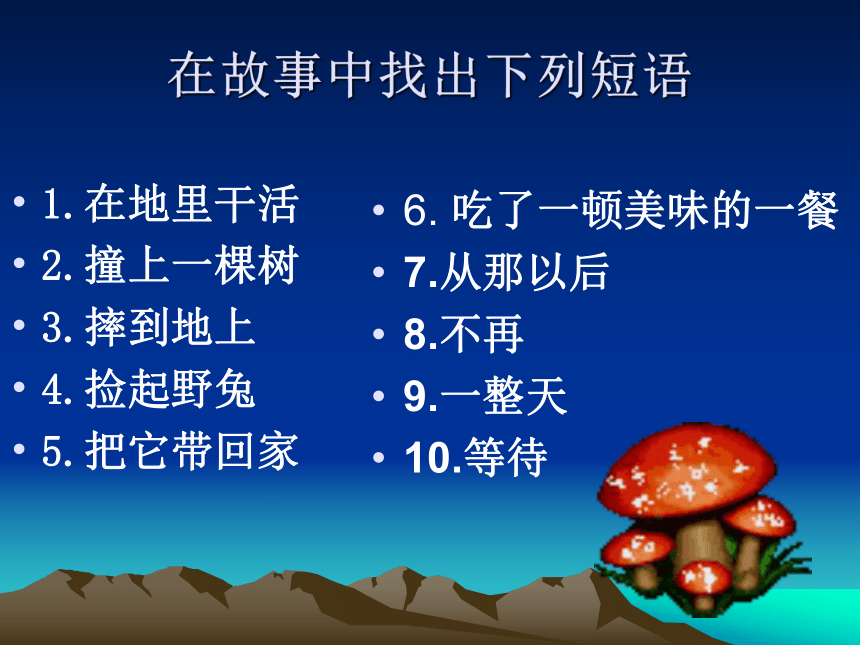 在故事中找出下列短语

• 1. 在地里干活
• 2. 撞上一棵树
• 3. 摔到地上
• 4. 捡起野兔
• 5. 把它带回家

• 6. 吃了一顿美味的一餐
• 7.从那以后
• 8.不再
• 9.一整天
• 10.等待